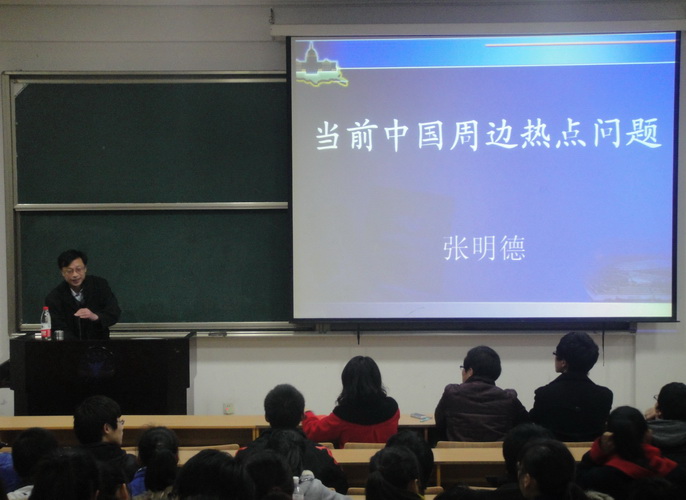 当前中国周边热点问题

张明德